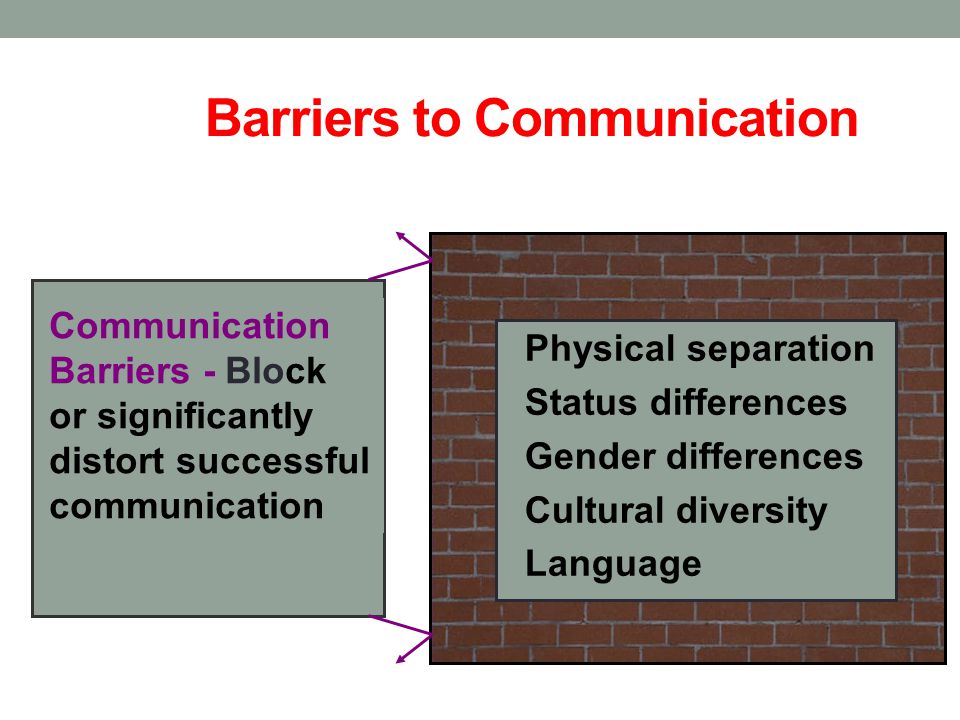 Barriers to Communication

Communication Barriers - Block or significantly distort successful communication

Physical separation
Status differences
Gender differences
Cultural diversity
Language